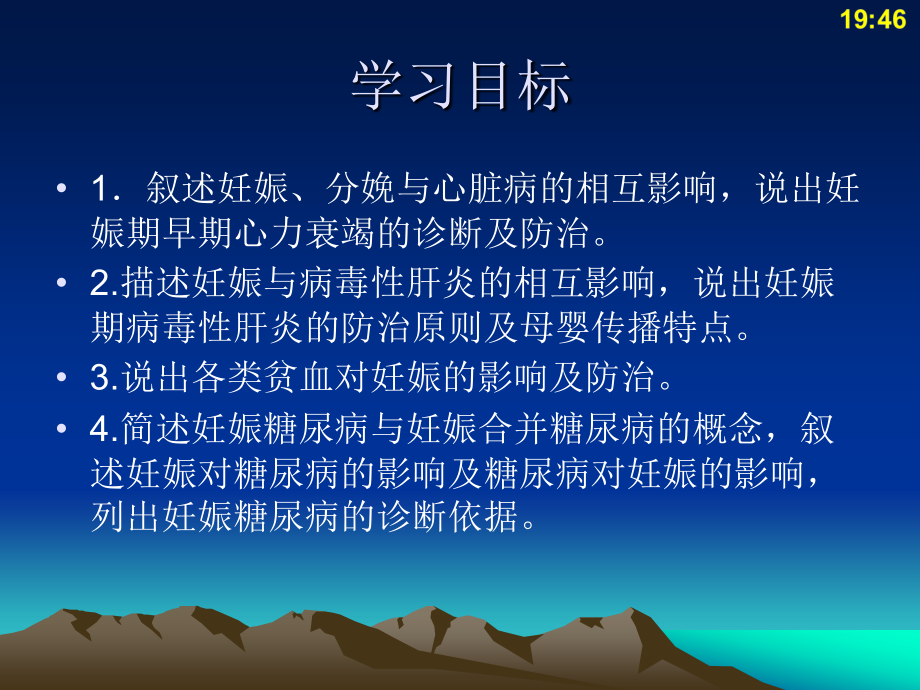 19:46

学习目标

• 1．叙述妊娠、分娩与心脏病的相互影响，说出妊娠期早期心力衰竭的诊断及防治。
• 2.描述妊娠与病毒性肝炎的相互影响，说出妊娠期病毒性肝炎的防治原则及母婴传播特点。
• 3.说出各类贫血对妊娠的影响及防治。
• 4.简述妊娠糖尿病与妊娠合并糖尿病的概念，叙述妊娠对糖尿病的影响及糖尿病对妊娠的影响，列出妊娠糖尿病的诊断依据。